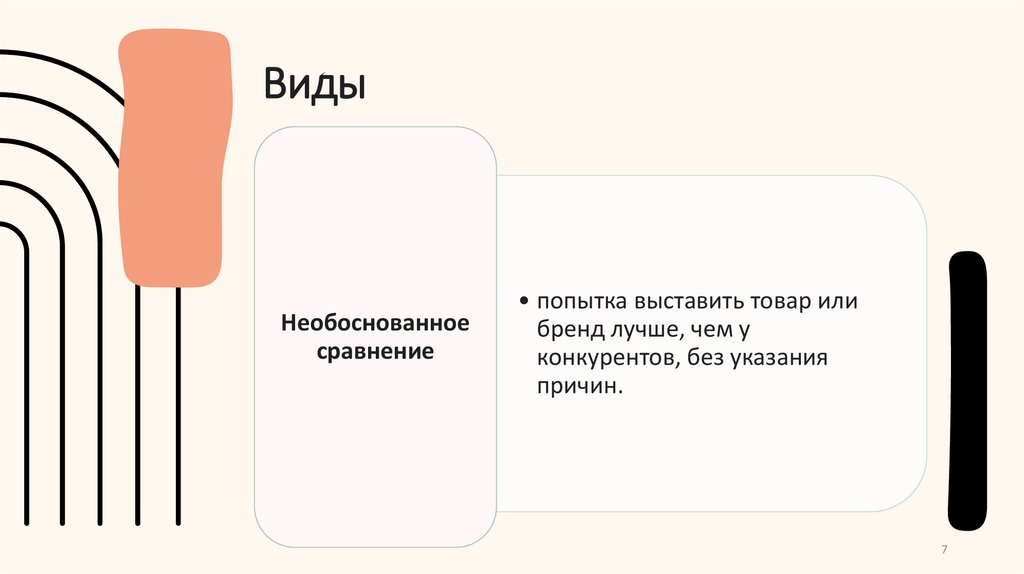 Виды

Необоснованное сравнение

• попытка выставить товар или бренд лучше, чем у конкурентов, без указания причин.

7